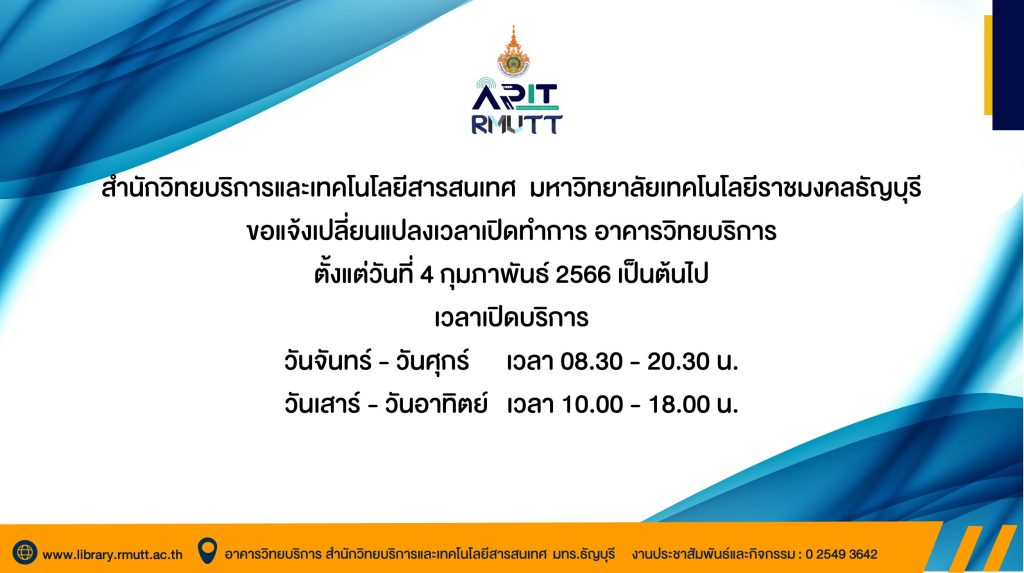 ARIT
RMUTT

สำนักวิทยบริการและเทคโนโลยีสารสนเทศ มหาวิทยาลัยเทคโนโลยีราชมงคลธัญบุรี
ขอแจ้งเปลี่ยนแปลงเวลาเปิดทำการ อาคารวิทยบริการ
ตั้งแต่วันที่ 4 กุมภาพันธ์ 2566 เป็นต้นไป
เวลาเปิดบริการ
วันจันทร์ - วันศุกร์ เวลา 08.30 - 20.30 น.
วันเสาร์ - วันอาทิตย์ เวลา 10.00 - 18.00 น.

www.library.rmutt.ac.th อาคารวิทยบริการ สำนักวิทยบริการและเทคโนโลยีสารสนเทศ มทร.ธัญบุรี งานประชาสัมพันธ์และกิจกรรม : 0 2549 3642